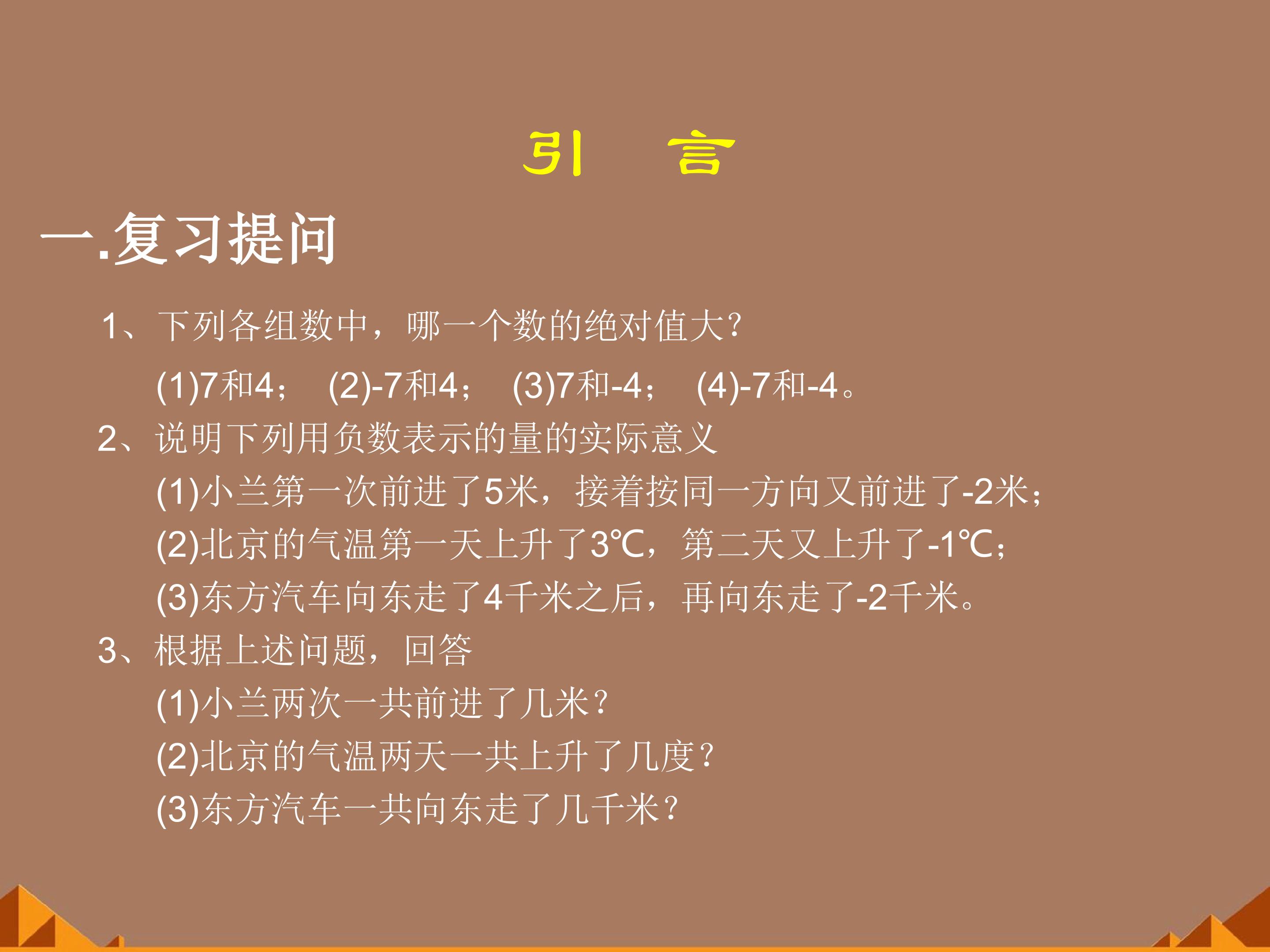 引　言

一.复习提问

1、下列各组数中，哪一个数的绝对值大？

(1)7和4；　(2)-7和4；　(3)7和-4；　(4)-7和-4。

2、说明下列用负数表示的量的实际意义

(1)小兰第一次前进了5米，接着按同一方向又前进了-2米；

(2)北京的气温第一天上升了3℃，第二天又上升了-1℃；

(3)东方汽车向东走了4千米之后，再向东走了-2千米。

3、根据上述问题，回答

(1)小兰两次一共前进了几米？

(2)北京的气温两天一共上升了几度？

(3)东方汽车一共向东走了几千米？